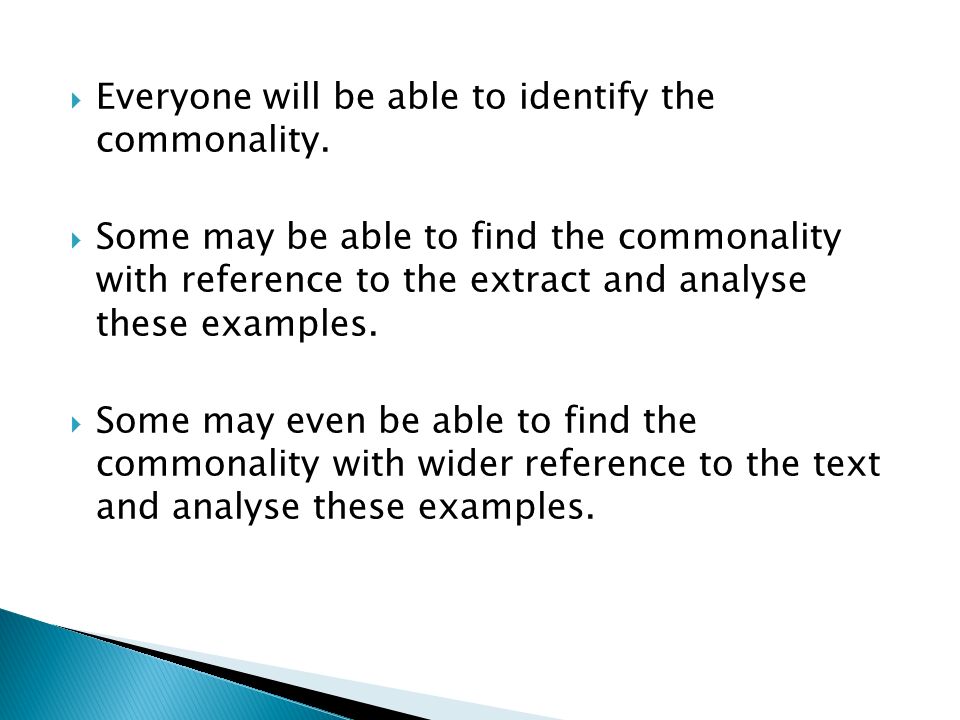 Everyone will be able to identify the commonality.

Some may be able to find the commonality with reference to the extract and analyse these examples.

Some may even be able to find the commonality with wider reference to the text and analyse these examples.